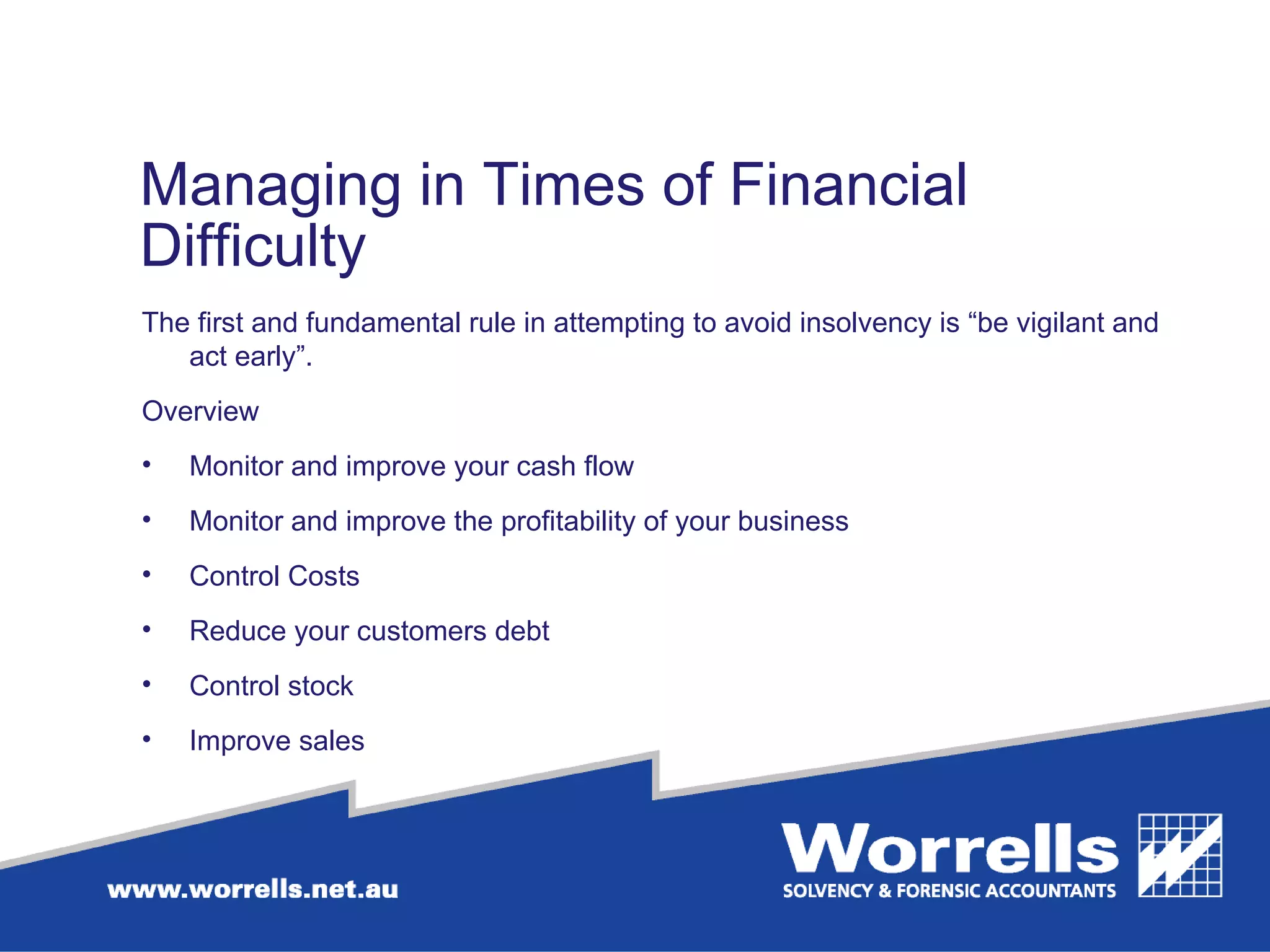 Managing in Times of Financial Difficulty

The first and fundamental rule in attempting to avoid insolvency is “be vigilant and act early”.

Overview

• Monitor and improve your cash flow

• Monitor and improve the profitability of your business

• Control Costs

• Reduce your customers debt

• Control stock

• Improve sales

www.worrells.net.au

Worrells
SOLVENCY & FORENSIC ACCOUNTANTS